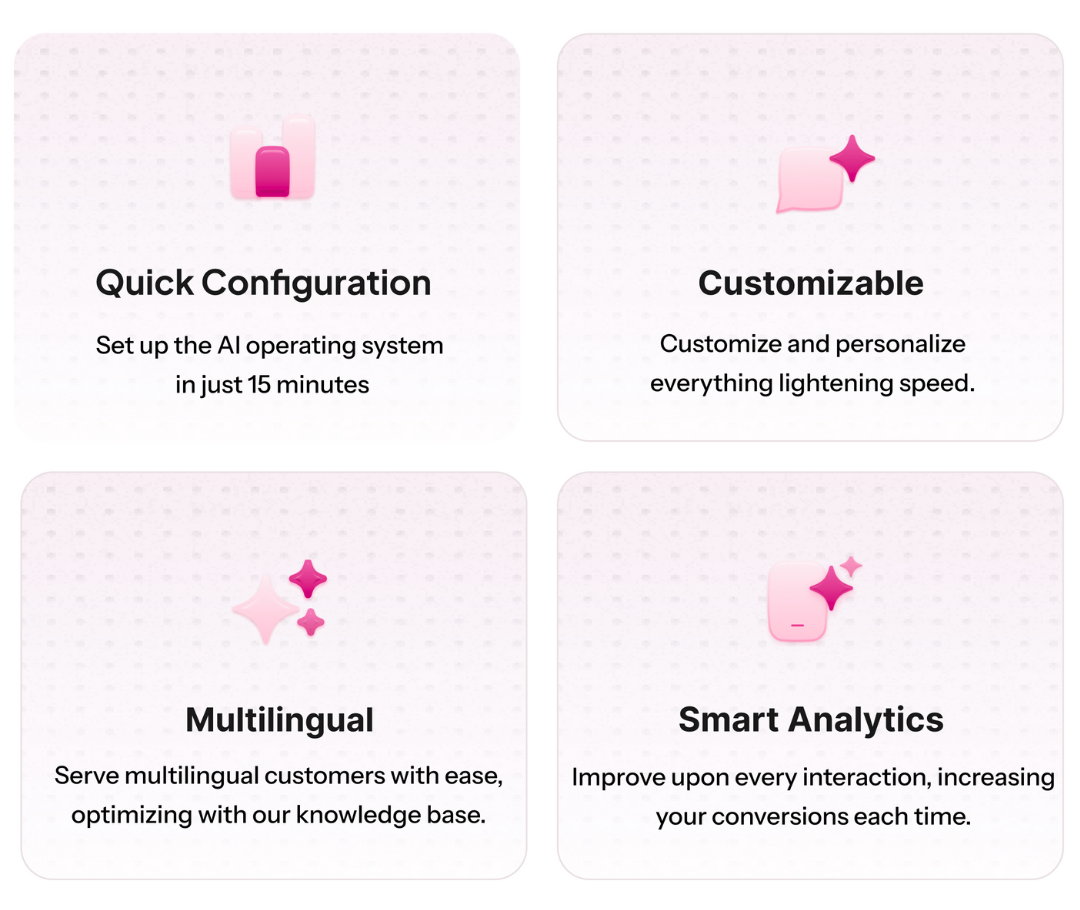 Quick Configuration

Set up the AI operating system in just 15 minutes

Customizable

Customize and personalize everything lightening speed.

Multilingual

Serve multilingual customers with ease, optimizing with our knowledge base.

Smart Analytics

Improve upon every interaction, increasing your conversions each time.